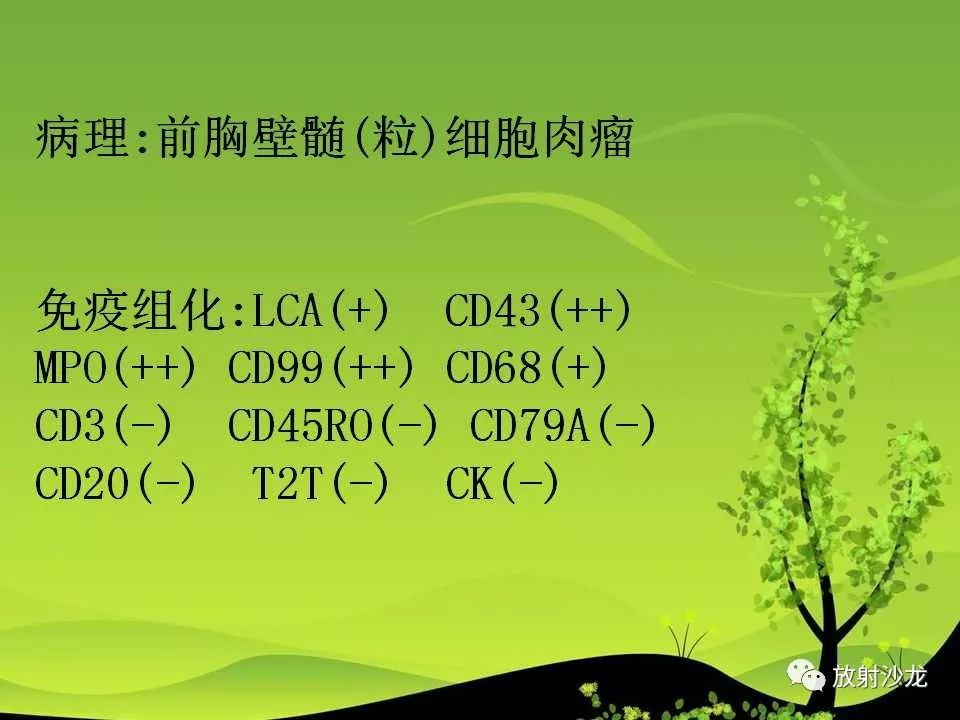 病理:前胸壁髓(粒)细胞肉瘤

免疫组化:LCA(+)  CD43(++)
MPO(++) CD99(++) CD68(+)
CD3(-)  CD45RO(-) CD79A(-)
CD20(-)  T2T(-)  CK(-)

放射沙龙